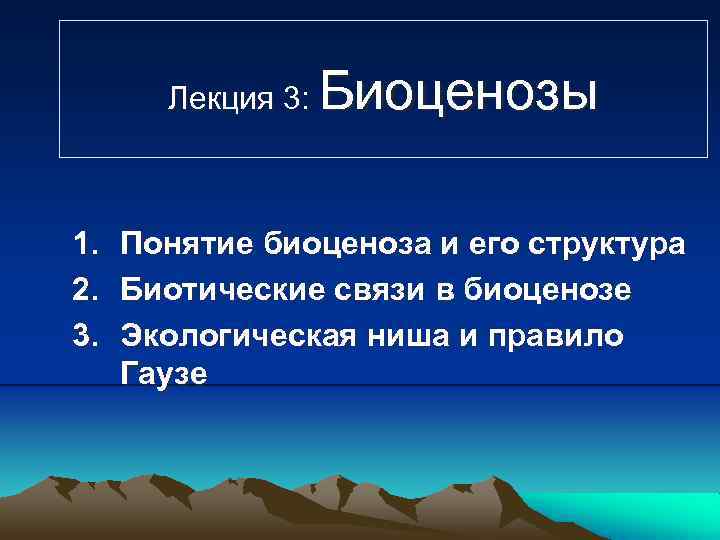 Лекция 3: Биоценозы

1. Понятие биоценоза и его структура
2. Биотические связи в биоценозе
3. Экологическая ниша и правило Гаузе